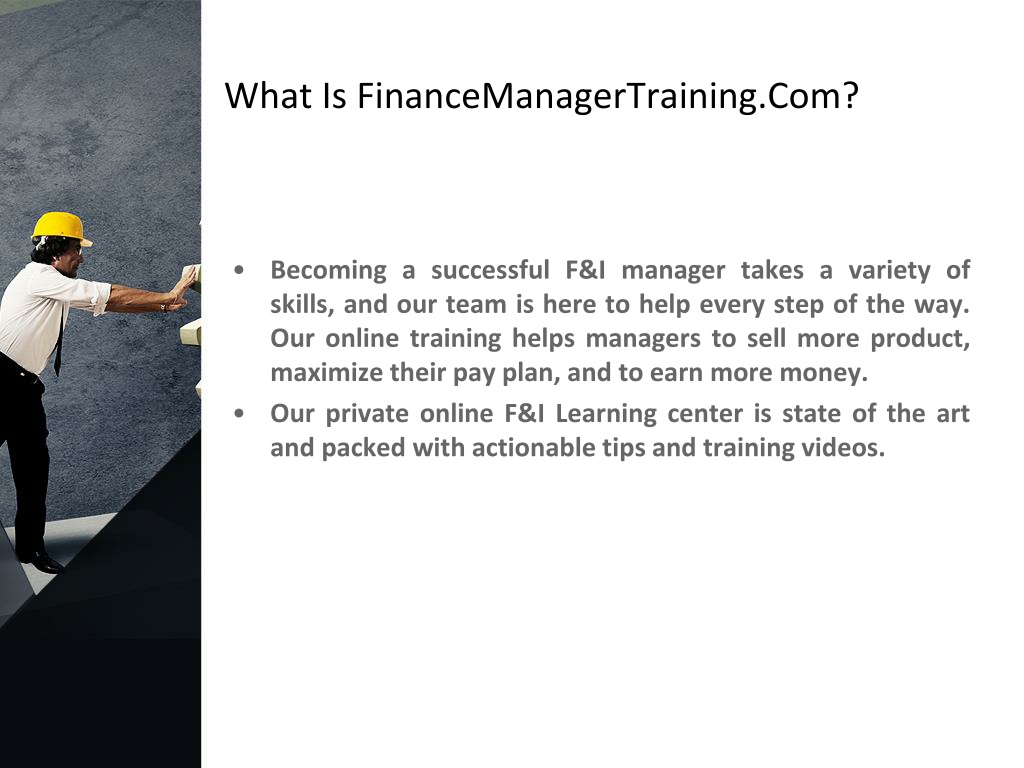 What Is FinanceManagerTraining.Com?

• Becoming a successful F&I manager takes a variety of skills, and our team is here to help every step of the way. Our online training helps managers to sell more product, maximize their pay plan, and to earn more money.
• Our private online F&I Learning center is state of the art and packed with actionable tips and training videos.